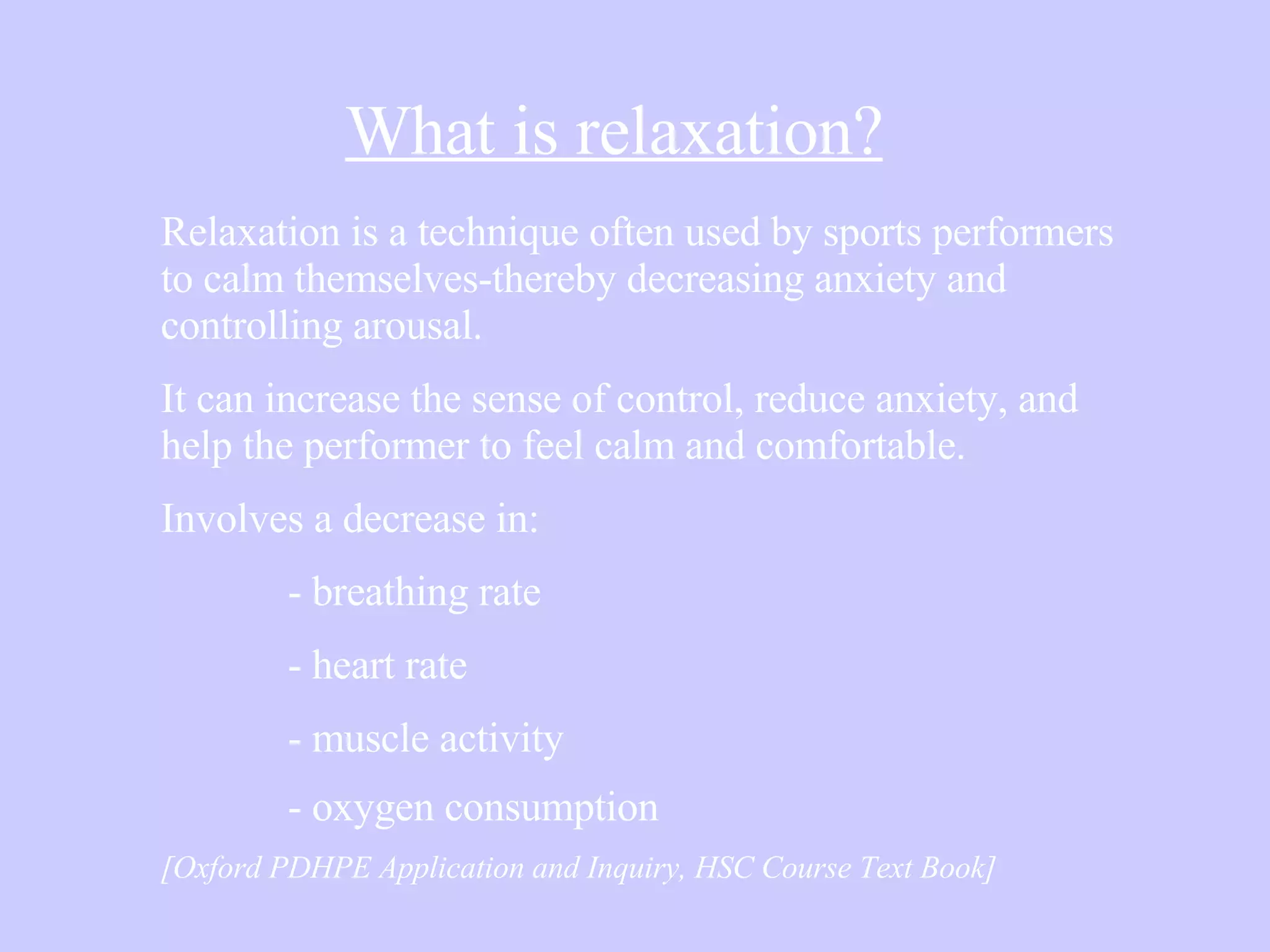 What is relaxation?

Relaxation is a technique often used by sports performers to calm themselves-thereby decreasing anxiety and controlling arousal.

It can increase the sense of control, reduce anxiety, and help the performer to feel calm and comfortable.

Involves a decrease in:

- breathing rate

- heart rate

- muscle activity

- oxygen consumption

[Oxford PDHPE Application and Inquiry, HSC Course Text Book]